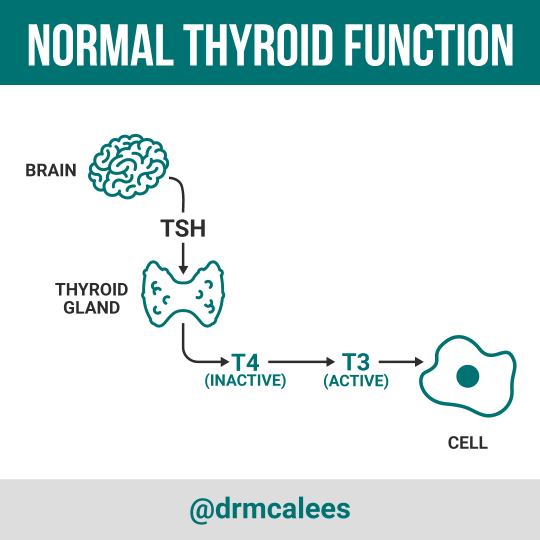 NORMAL THYROID FUNCTION

BRAIN

TSH

THYROID GLAND

T4 (INACTIVE)

T3 (ACTIVE)

CELL

@drmcalees